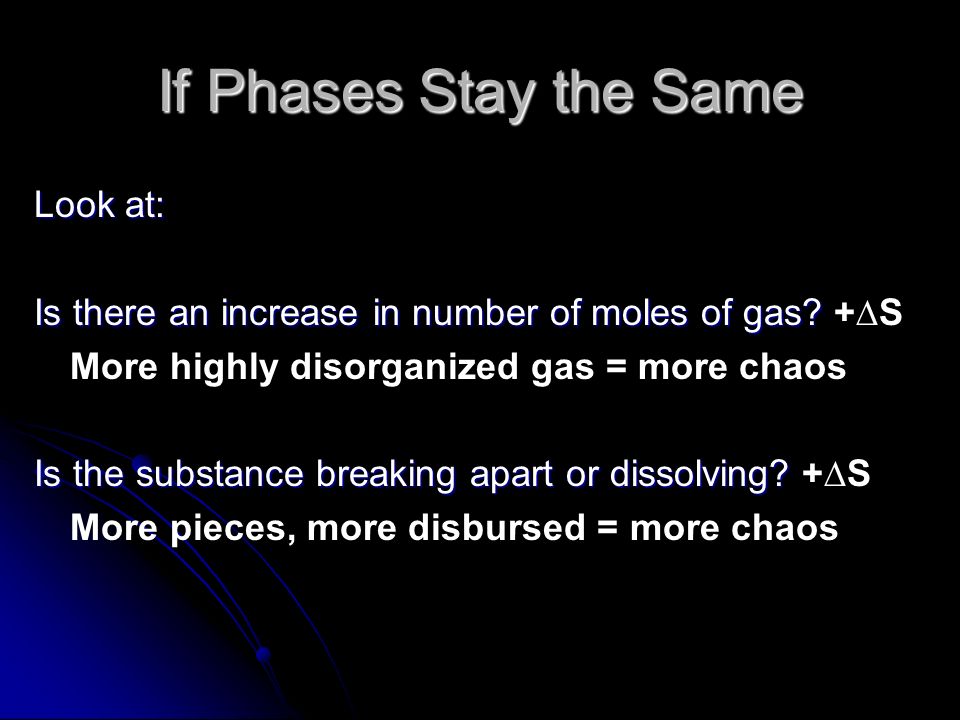 If Phases Stay the Same

Look at:

Is there an increase in number of moles of gas? $+\Delta S$
More highly disorganized gas = more chaos

Is the substance breaking apart or dissolving? $+\Delta S$
More pieces, more disbursed = more chaos